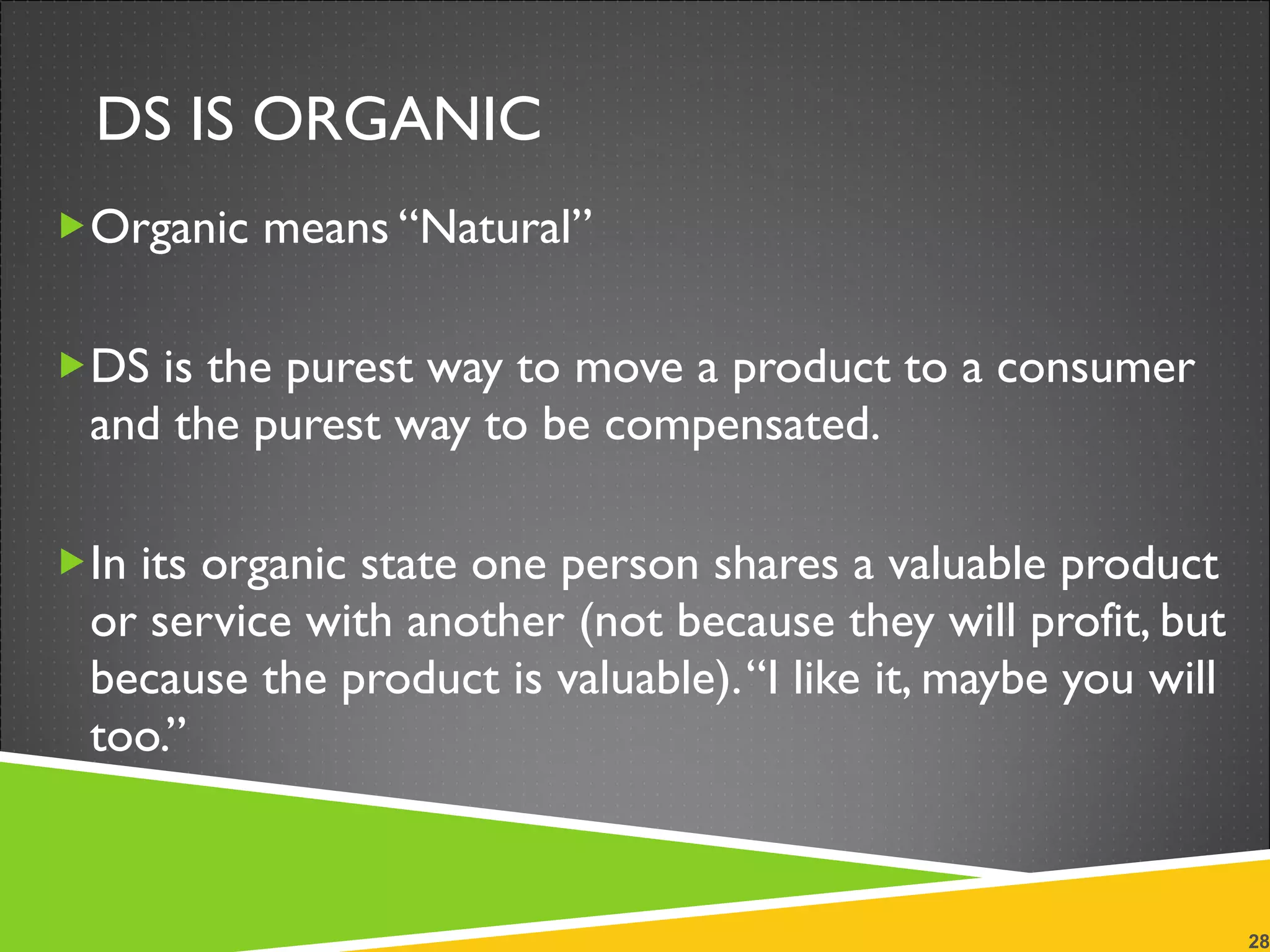 DS IS ORGANIC

Organic means “Natural”

DS is the purest way to move a product to a consumer and the purest way to be compensated.

In its organic state one person shares a valuable product or service with another (not because they will profit, but because the product is valuable). “I like it, maybe you will too.”

28